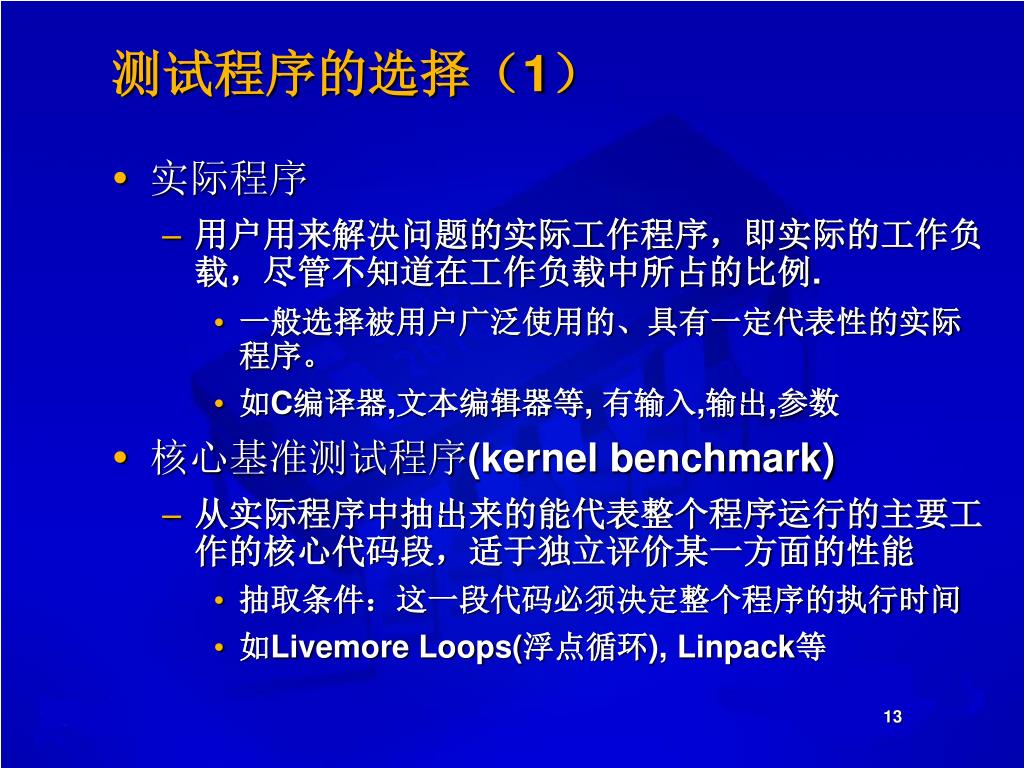 测试程序的选择（1）

• 实际程序

– 用户用来解决问题的实际工作程序，即实际的工作负载，尽管不知道在工作负载中所占的比例.

• 一般选择被用户广泛使用的、具有一定代表性的实际程序。

• 如C编译器,文本编辑器等, 有输入,输出,参数

• 核心基准测试程序(kernel benchmark)

– 从实际程序中抽出来的能代表整个程序运行的主要工作的核心代码段，适于独立评价某一方面的性能

• 抽取条件：这一段代码必须决定整个程序的执行时间

• 如Livemore Loops(浮点循环), Linpack等

13